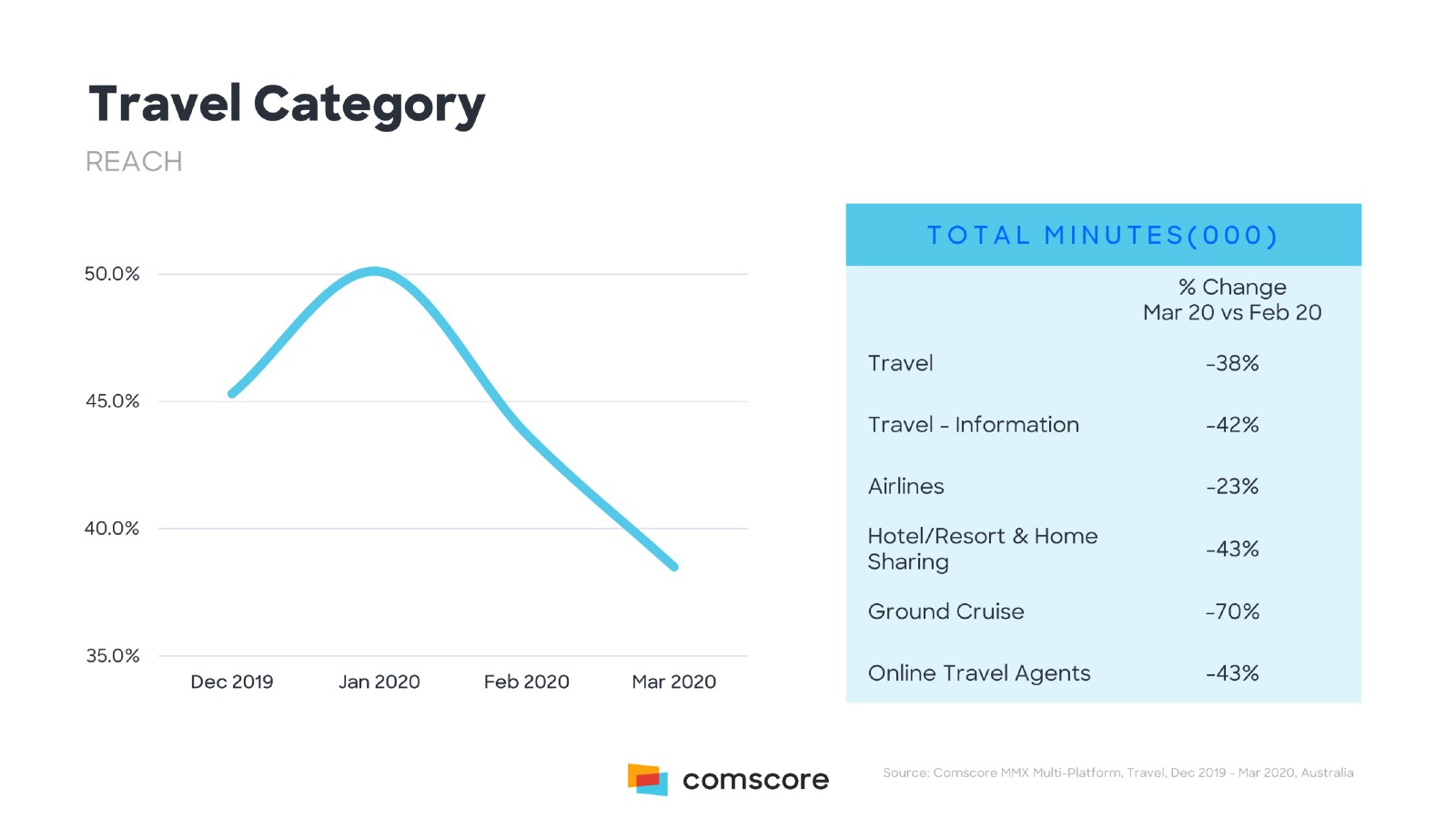 Travel Category
REACH

50.0%
45.0%
40.0%
35.0%
Dec 2019
Jan 2020
Feb 2020
Mar 2020

TOTAL MINUTES(000)

| | % Change Mar 20 vs Feb 20 |
|---|---|
| Travel | -38% |
| Travel - Information | -42% |
| Airlines | -23% |
| Hotel/Resort & Home Sharing | -43% |
| Ground Cruise | -70% |
| Online Travel Agents | -43% |

comscore

Source: Comscore MMX Multi-Platform, Travel, Dec 2019 - Mar 2020, Australia